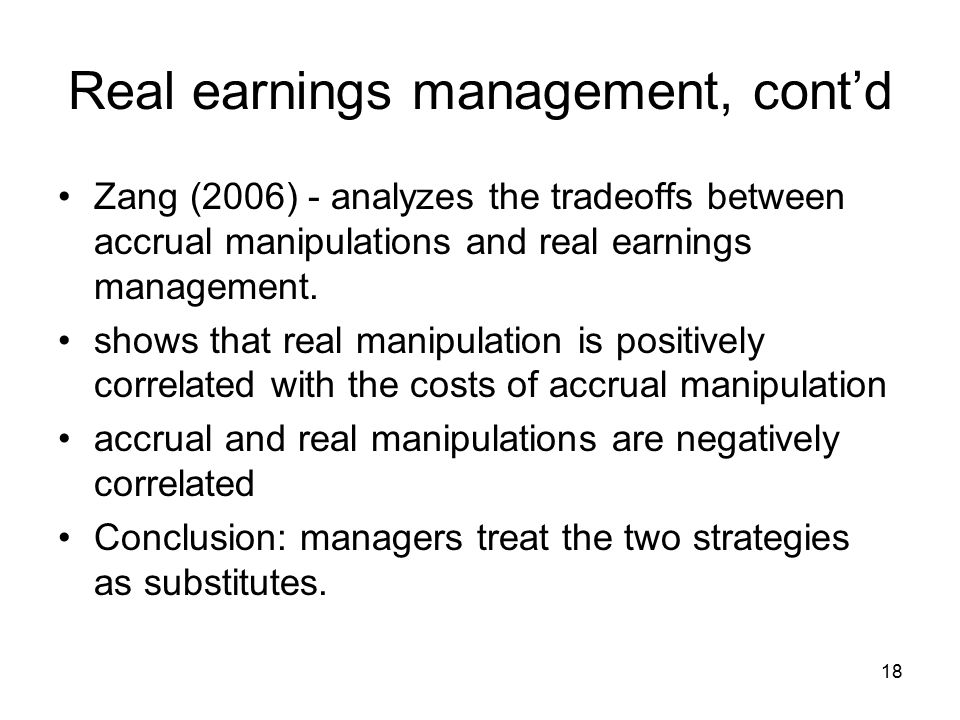 Real earnings management, cont’d

• Zang (2006) - analyzes the tradeoffs between accrual manipulations and real earnings management.
• shows that real manipulation is positively correlated with the costs of accrual manipulation
• accrual and real manipulations are negatively correlated
• Conclusion: managers treat the two strategies as substitutes.

18